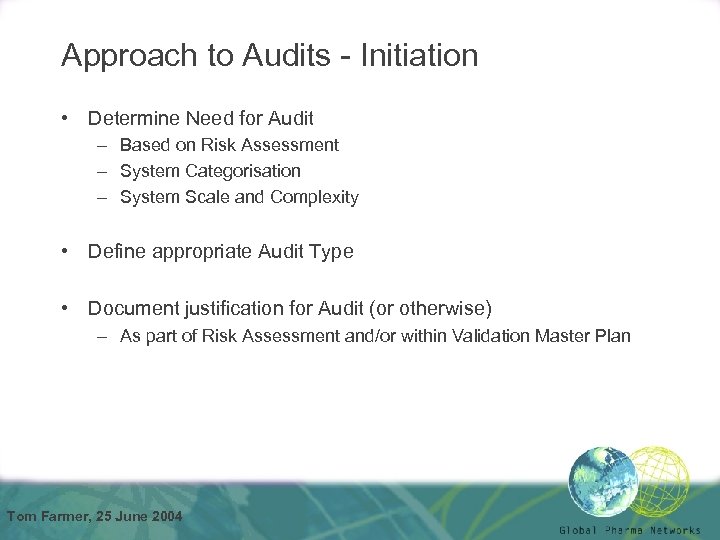 Approach to Audits - Initiation

• Determine Need for Audit
– Based on Risk Assessment
– System Categorisation
– System Scale and Complexity

• Define appropriate Audit Type

• Document justification for Audit (or otherwise)
– As part of Risk Assessment and/or within Validation Master Plan

Tom Farmer, 25 June 2004

Global Pharma Networks